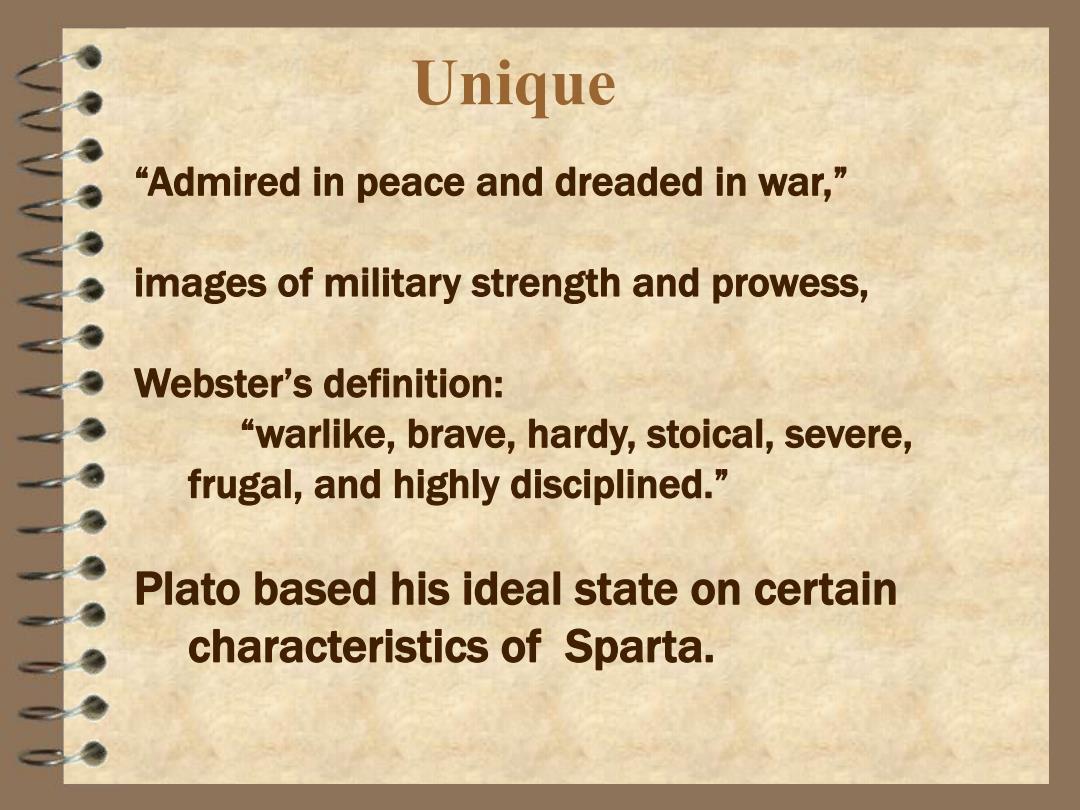 Unique

“Admired in peace and dreaded in war,”

images of military strength and prowess,

Webster’s definition:
“warlike, brave, hardy, stoical, severe, frugal, and highly disciplined.”

Plato based his ideal state on certain characteristics of Sparta.